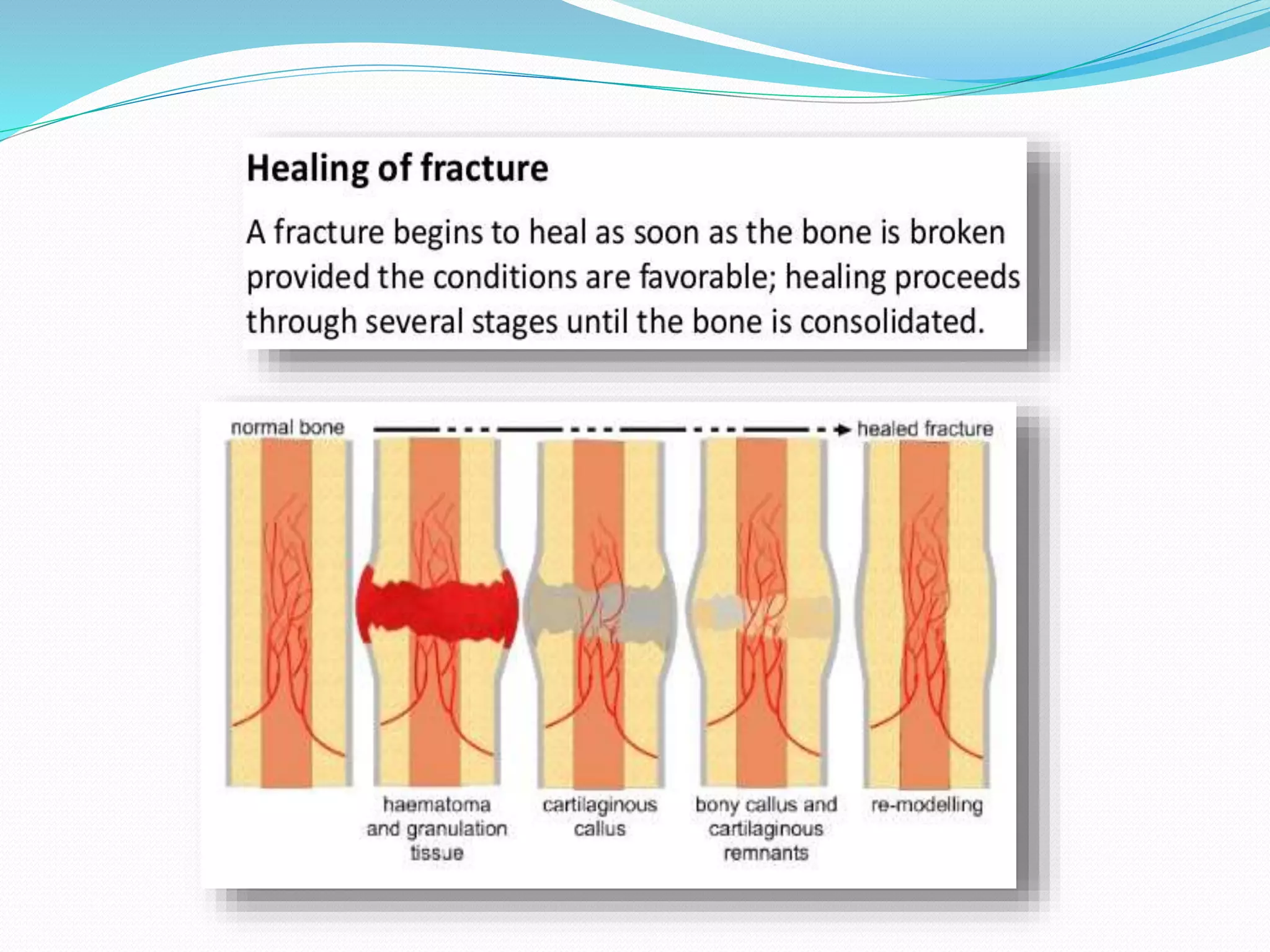 Healing of fracture

A fracture begins to heal as soon as the bone is broken provided the conditions are favorable; healing proceeds through several stages until the bone is consolidated.

normal bone

healed fracture

haematoma and granulation tissue

cartilaginous callus

bony callus and cartilaginous remnants

re-modelling